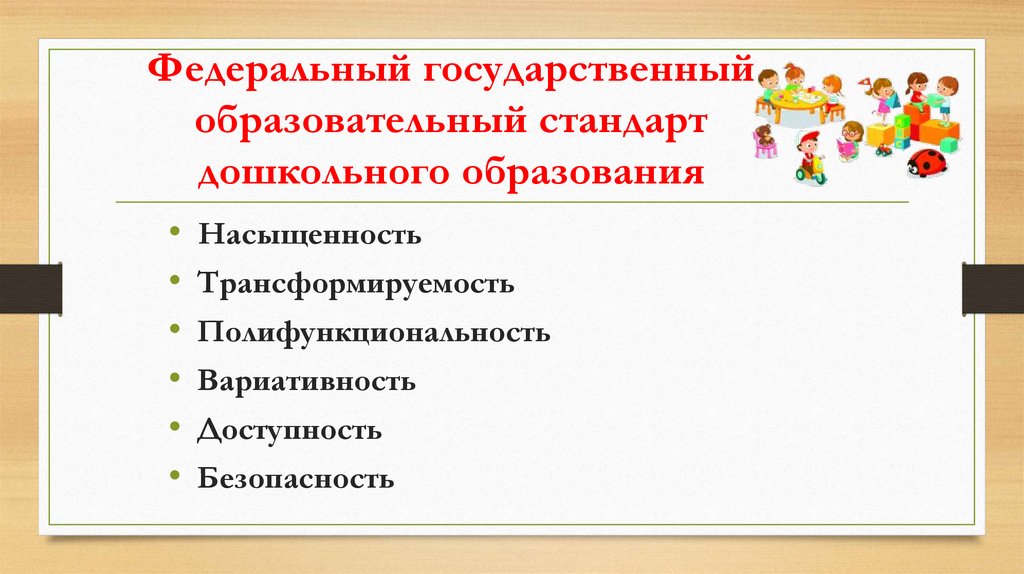 Федеральный государственный образовательный стандарт дошкольного образования

• Насыщенность
• Трансформируемость
• Полифункциональность
• Вариативность
• Доступность
• Безопасность